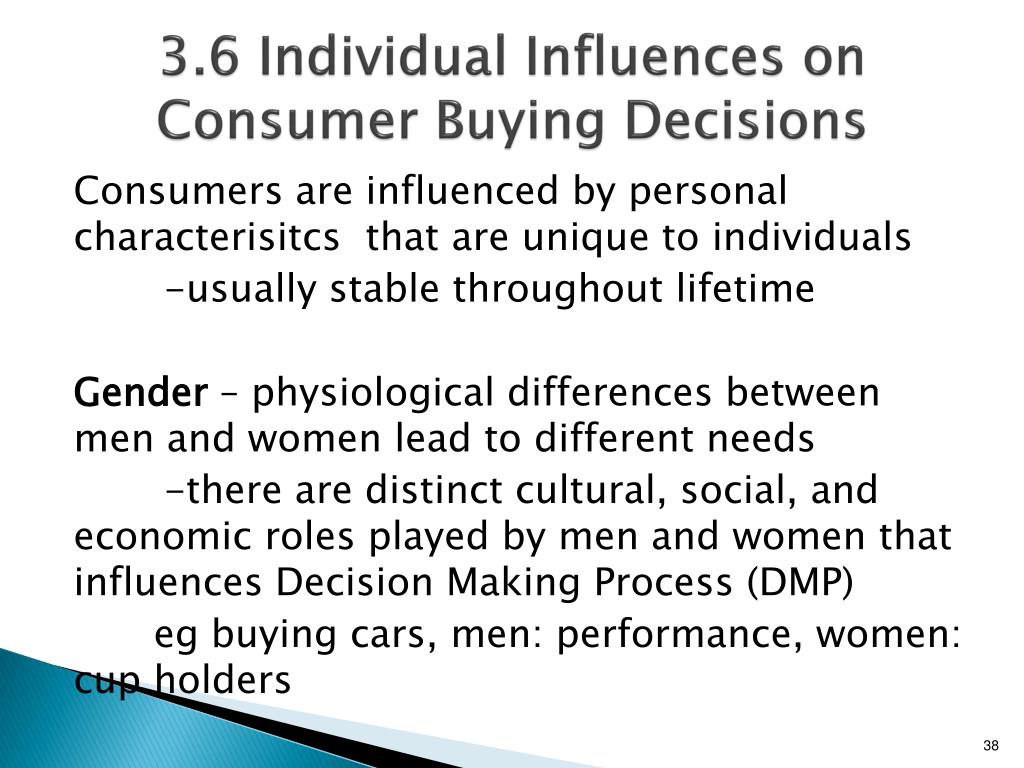 3.6 Individual Influences on Consumer Buying Decisions

Consumers are influenced by personal characterisitcs that are unique to individuals

-usually stable throughout lifetime

Gender – physiological differences between men and women lead to different needs

-there are distinct cultural, social, and economic roles played by men and women that influences Decision Making Process (DMP)

eg buying cars, men: performance, women: cup holders

38